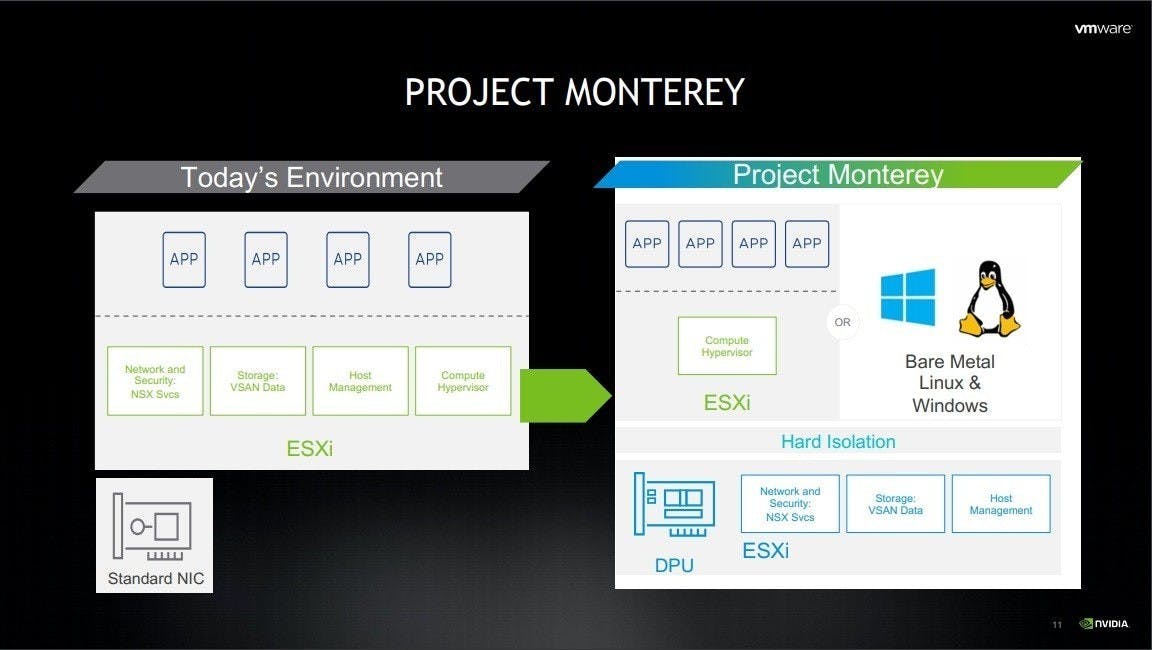 vmware

PROJECT MONTEREY

Today's Environment

APP APP APP APP

Network and Security: NSX Svcs

Storage: VSAN Data

Host Management

Compute Hypervisor

ESXi

Standard NIC

Project Monterey

APP APP APP APP

Compute Hypervisor

ESXi

OR

Bare Metal Linux & Windows

Hard Isolation

DPU

Network and Security: NSX Svcs

Storage: VSAN Data

Host Management

ESXi

11

NVIDIA